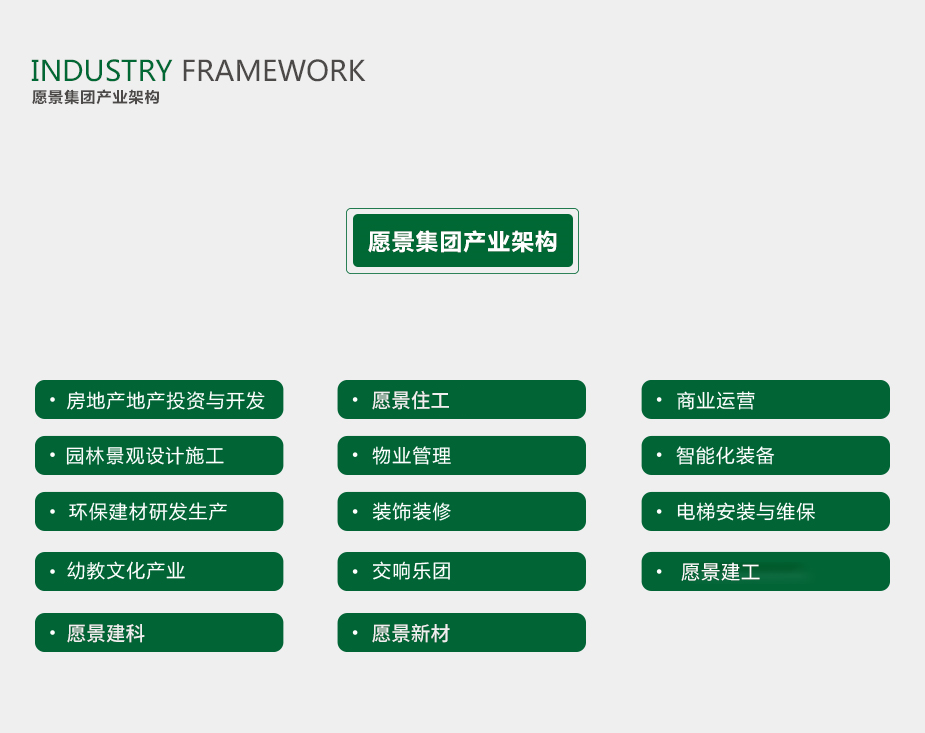 INDUSTRY FRAMEWORK
愿景集团产业架构

愿景集团产业架构

• 房地产地产投资与开发
• 园林景观设计施工
• 环保建材研发生产
• 幼教文化产业
• 愿景建科

• 愿景住工
• 物业管理
• 装饰装修
• 交响乐团
• 愿景新材

• 商业运营
• 智能化装备
• 电梯安装与维保
• 愿景建工